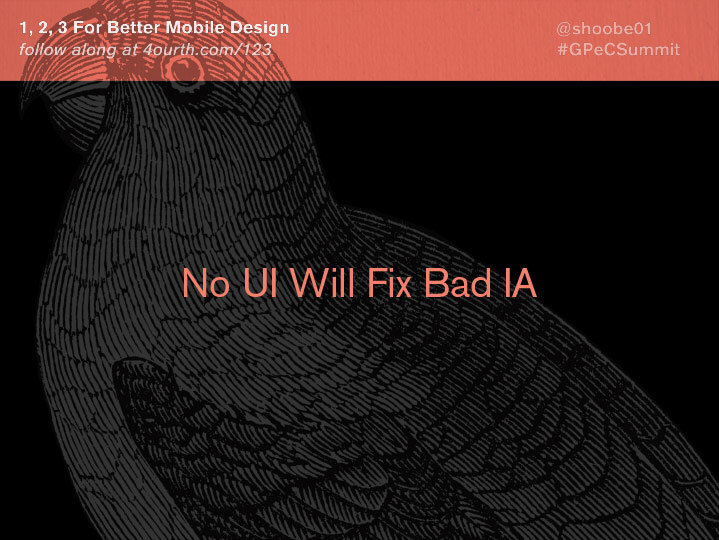 1, 2, 3 For Better Mobile Design
follow along at 4ourth.com/123

@shoobe01
#GPeCSummit

No UI Will Fix Bad IA